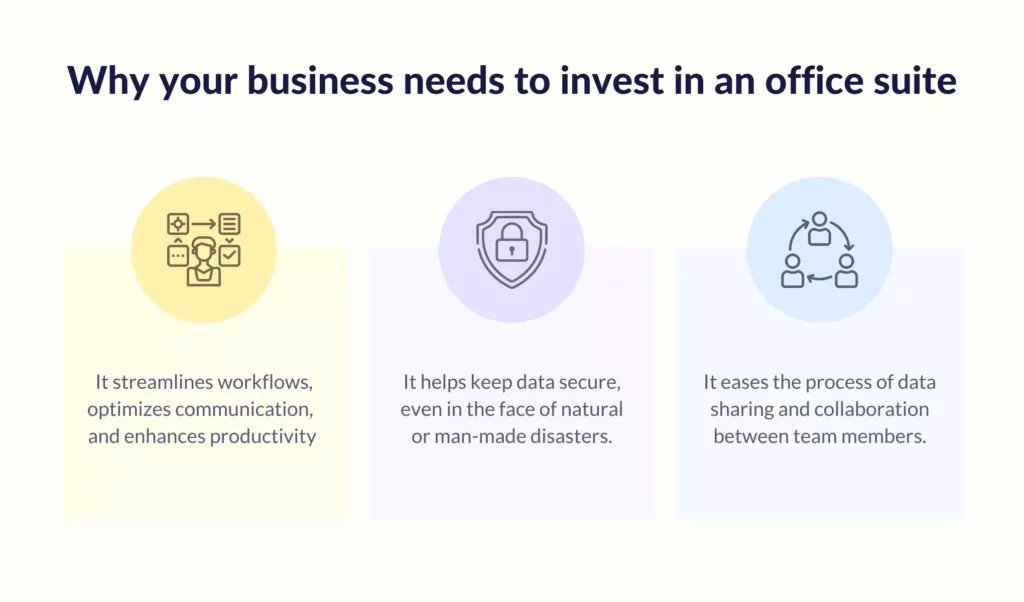 Why your business needs to invest in an office suite

It streamlines workflows, optimizes communication, and enhances productivity

It helps keep data secure, even in the face of natural or man-made disasters.

It eases the process of data sharing and collaboration between team members.